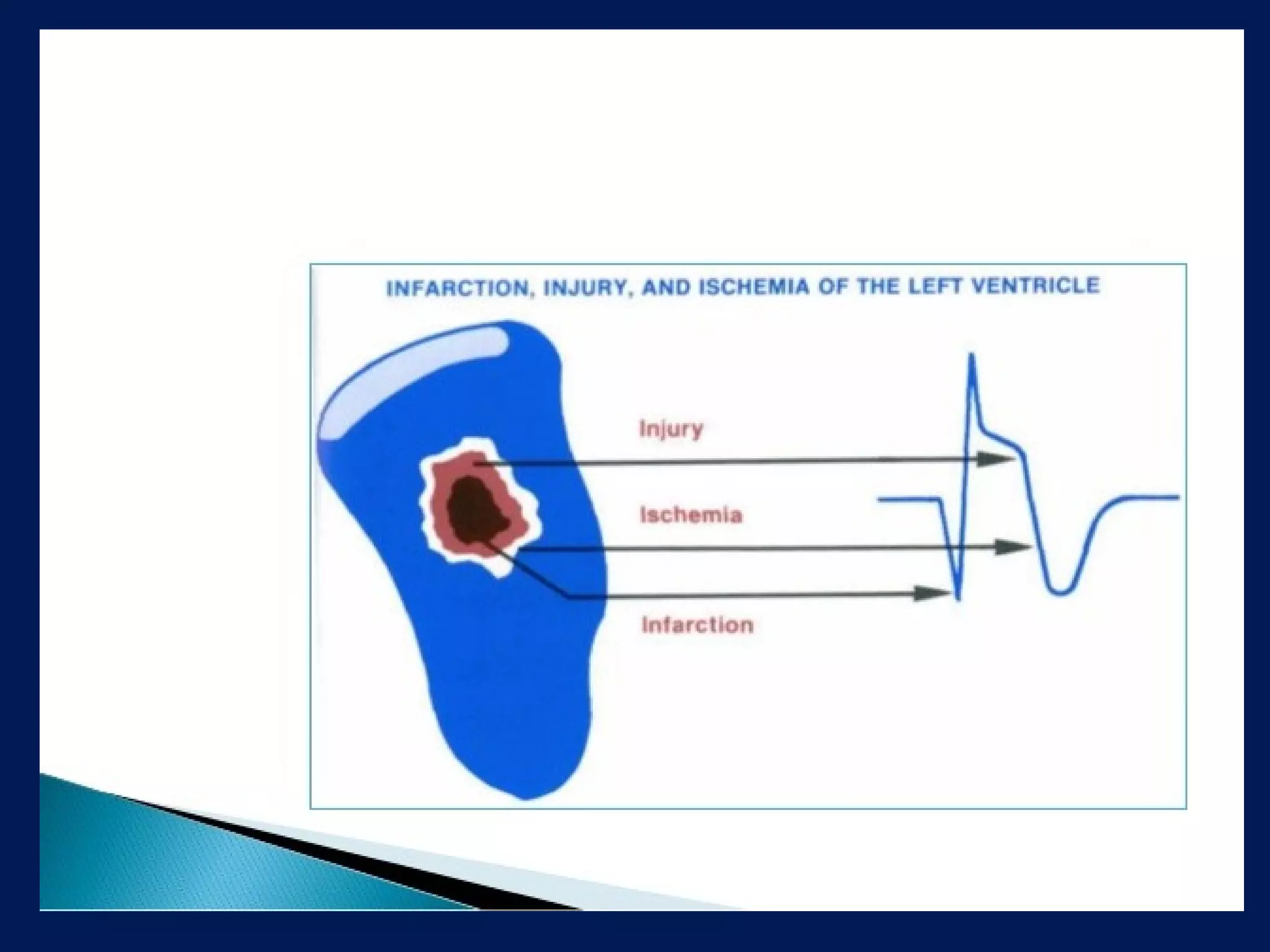 INFARCTION, INJURY, AND ISCHEMIA OF THE LEFT VENTRICLE

Injury

Ischemia

Infarction